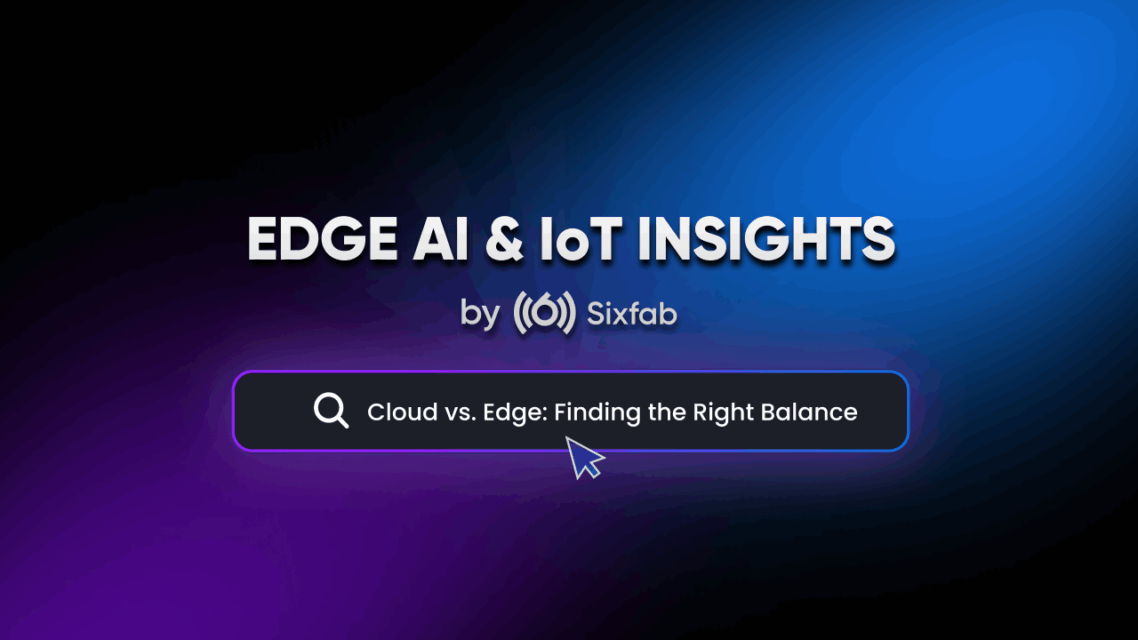 EDGE AI & IoT INSIGHTS

by Sixfab

Cloud vs. Edge: Finding the Right Balance